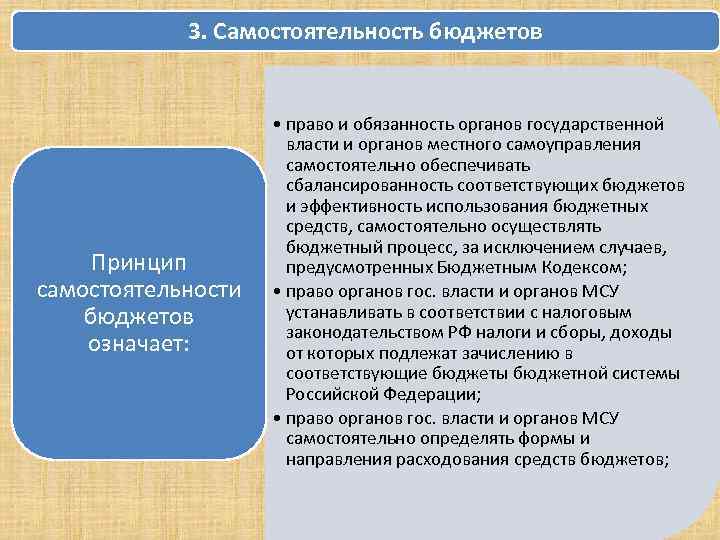 3. Самостоятельность бюджетов

Принцип самостоятельности бюджетов означает:

• право и обязанность органов государственной власти и органов местного самоуправления самостоятельно обеспечивать сбалансированность соответствующих бюджетов и эффективность использования бюджетных средств, самостоятельно осуществлять бюджетный процесс, за исключением случаев, предусмотренных Бюджетным Кодексом;

• право органов гос. власти и органов МСУ устанавливать в соответствии с налоговым законодательством РФ налоги и сборы, доходы от которых подлежат зачислению в соответствующие бюджеты бюджетной системы Российской Федерации;

• право органов гос. власти и органов МСУ самостоятельно определять формы и направления расходования средств бюджетов;